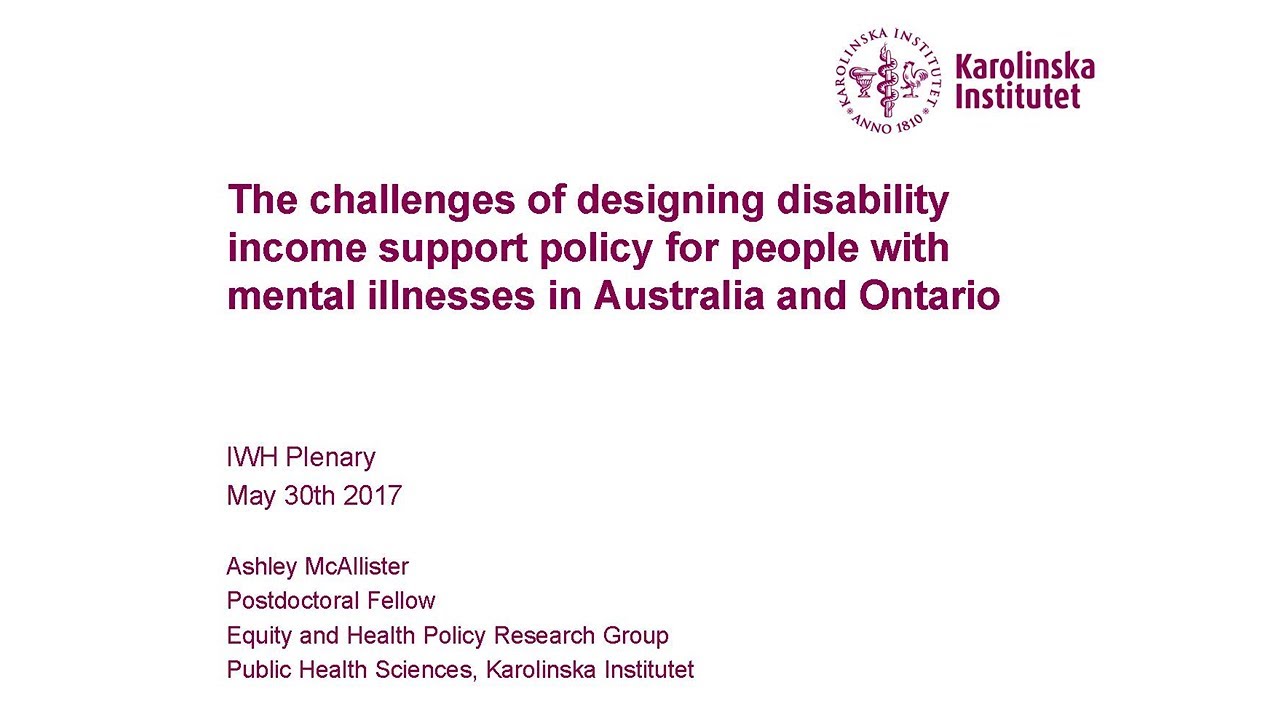 KAROLINSKA INSTITUTET
ANNO 1810

Karolinska Institutet

The challenges of designing disability income support policy for people with mental illnesses in Australia and Ontario

IWH Plenary
May 30th 2017

Ashley McAllister
Postdoctoral Fellow
Equity and Health Policy Research Group
Public Health Sciences, Karolinska Institutet